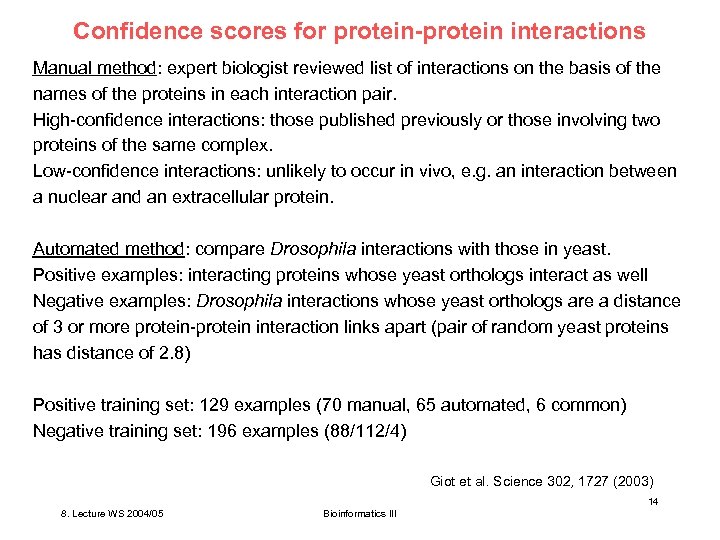 Confidence scores for protein-protein interactions

Manual method: expert biologist reviewed list of interactions on the basis of the names of the proteins in each interaction pair.
High-confidence interactions: those published previously or those involving two proteins of the same complex.
Low-confidence interactions: unlikely to occur in vivo, e.g. an interaction between a nuclear and an extracellular protein.

Automated method: compare Drosophila interactions with those in yeast.
Positive examples: interacting proteins whose yeast orthologs interact as well
Negative examples: Drosophila interactions whose yeast orthologs are a distance of 3 or more protein-protein interaction links apart (pair of random yeast proteins has distance of 2.8)

Positive training set: 129 examples (70 manual, 65 automated, 6 common)
Negative training set: 196 examples (88/112/4)

Giot et al. Science 302, 1727 (2003)

14

8. Lecture WS 2004/05

Bioinformatics III